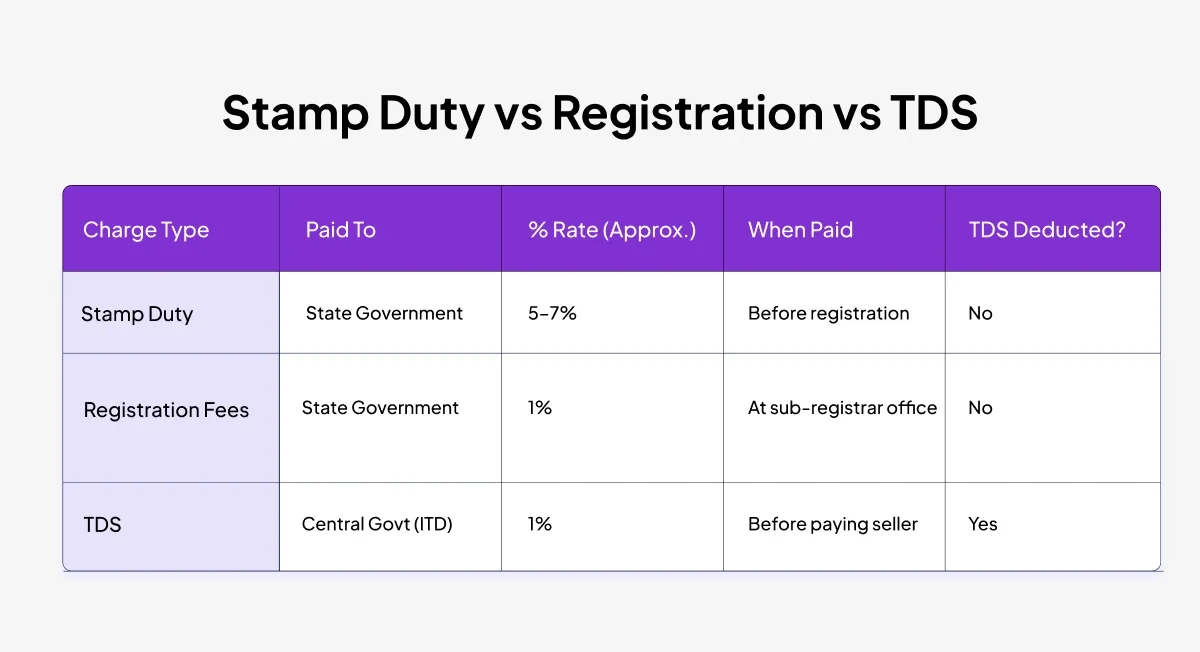 Stamp Duty vs Registration vs TDS

| Charge Type | Paid To | % Rate (Approx.) | When Paid | TDS Deducted? |
|---|---|---|---|---|
| Stamp Duty | State Government | 5–7% | Before registration | No |
| Registration Fees | State Government | 1% | At sub-registrar office | No |
| TDS | Central Govt (ITD) | 1% | Before paying seller | Yes |